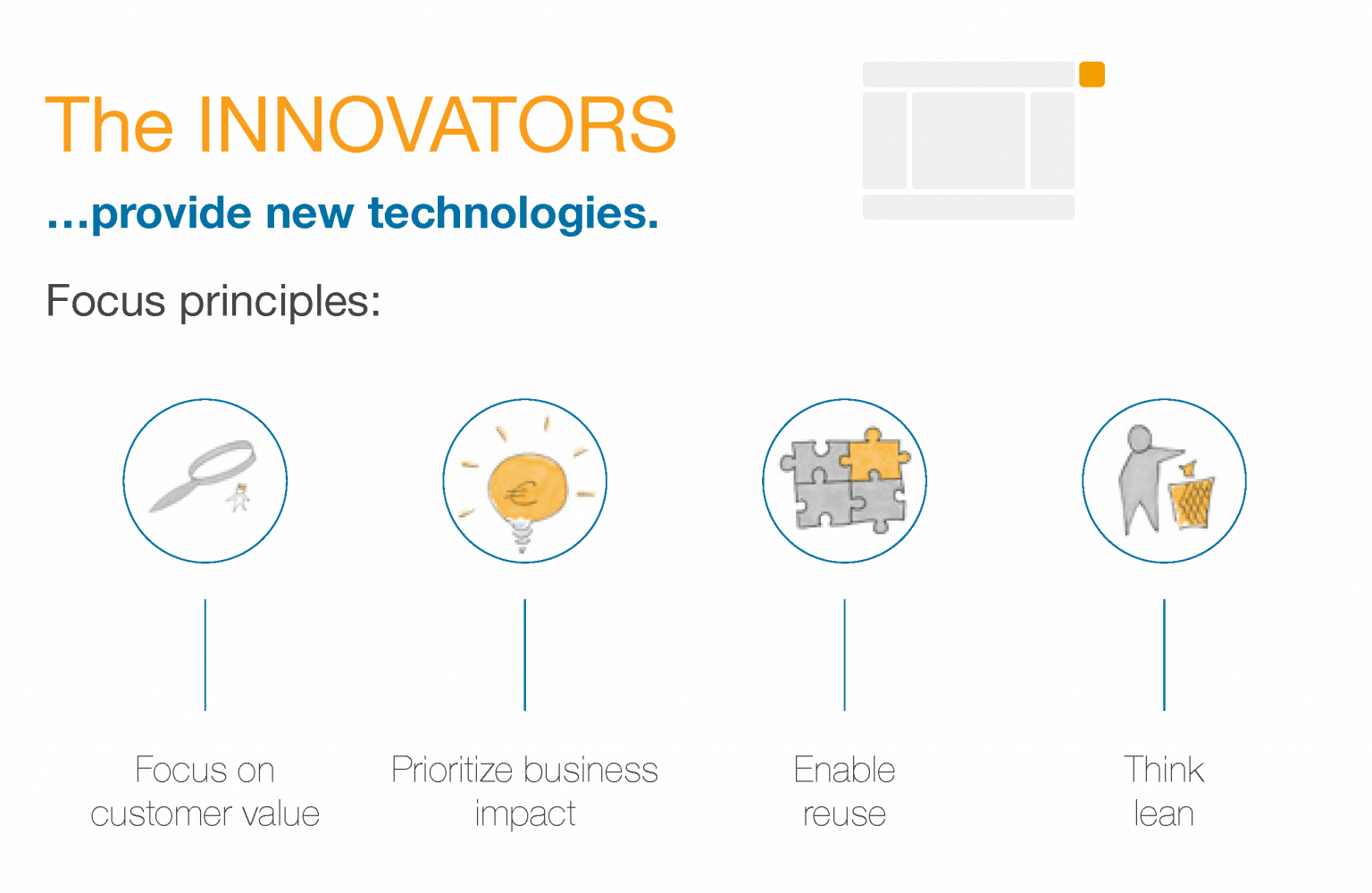 The INNOVATORS

...provide new technologies.

Focus principles:

€

Focus on customer value

Prioritize business impact

Enable reuse

Think lean